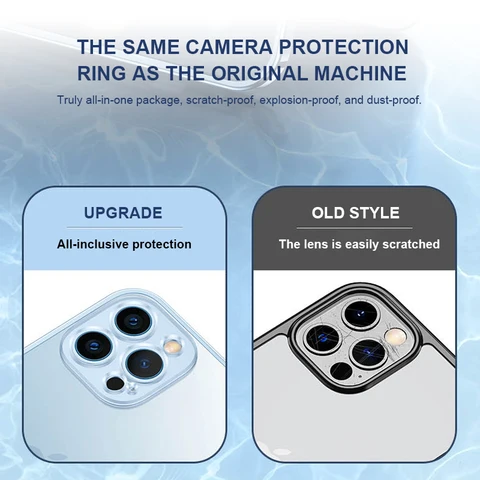 THE SAME CAMERA PROTECTION RING AS THE ORIGINAL MACHINE

Truly all-in-one package, scratch-proof, explosion-proof, and dust-proof.

UPGRADE

All-inclusive protection

OLD STYLE

The lens is easily scratched